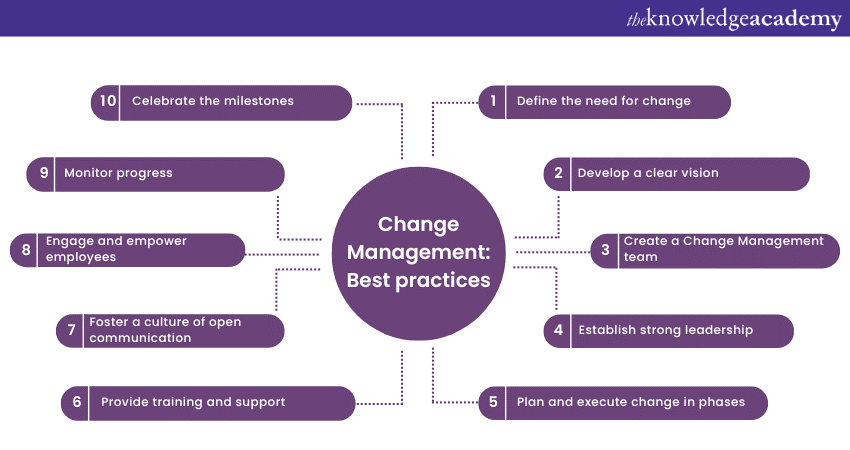 theknowledgeacademy

Change Management: Best practices

1 Define the need for change

2 Develop a clear vision

3 Create a Change Management team

4 Establish strong leadership

5 Plan and execute change in phases

6 Provide training and support

7 Foster a culture of open communication

8 Engage and empower employees

9 Monitor progress

10 Celebrate the milestones